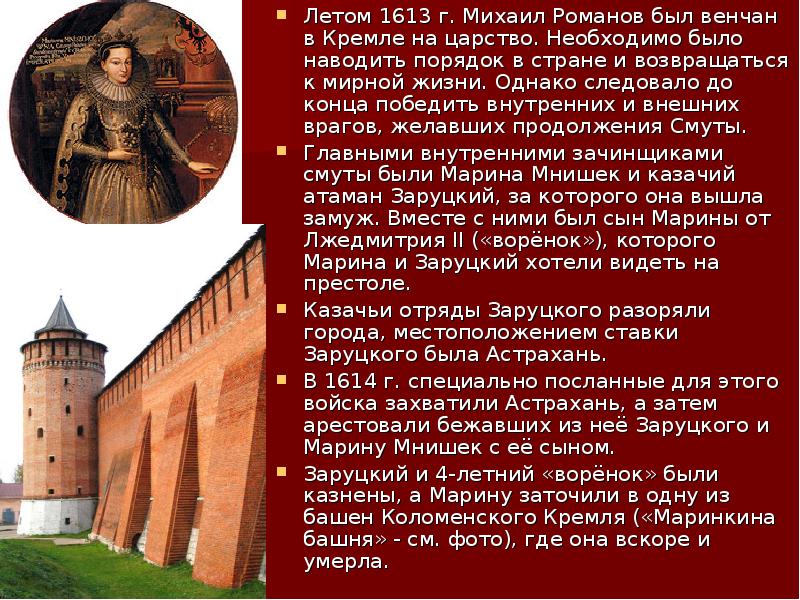 Летом 1613 г. Михаил Романов был венчан в Кремле на царство. Необходимо было наводить порядок в стране и возвращаться к мирной жизни. Однако следовало до конца победить внутренних и внешних врагов, желавших продолжения Смуты.

Главными внутренними зачинщиками смуты были Марина Мнишек и казачий атаман Заруцкий, за которого она вышла замуж. Вместе с ними был сын Марины от Лжедмитрия II («ворёнок»), которого Марина и Заруцкий хотели видеть на престоле.

Казачьи отряды Заруцкого разоряли города, местоположением ставки Заруцкого была Астрахань.

В 1614 г. специально посланные для этого войска захватили Астрахань, а затем арестовали бежавших из неё Заруцкого и Марину Мнишек с её сыном.

Заруцкий и 4-летний «ворёнок» были казнены, а Марину заточили в одну из башен Коломенского Кремля («Маринкина башня» - см. фото), где она вскоре и умерла.